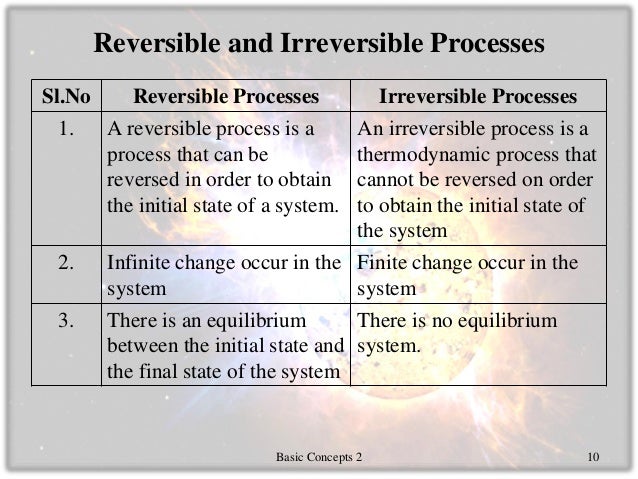 Reversible and Irreversible Processes

| Sl.No | Reversible Processes | Irreversible Processes |
|---|---|---|
| 1. | A reversible process is a process that can be reversed in order to obtain the initial state of a system. | An irreversible process is a thermodynamic process that cannot be reversed on order to obtain the initial state of the system |
| 2. | Infinite change occur in the system | Finite change occur in the system |
| 3. | There is an equilibrium between the initial state and the final state of the system | There is no equilibrium system. |

Basic Concepts 2

10